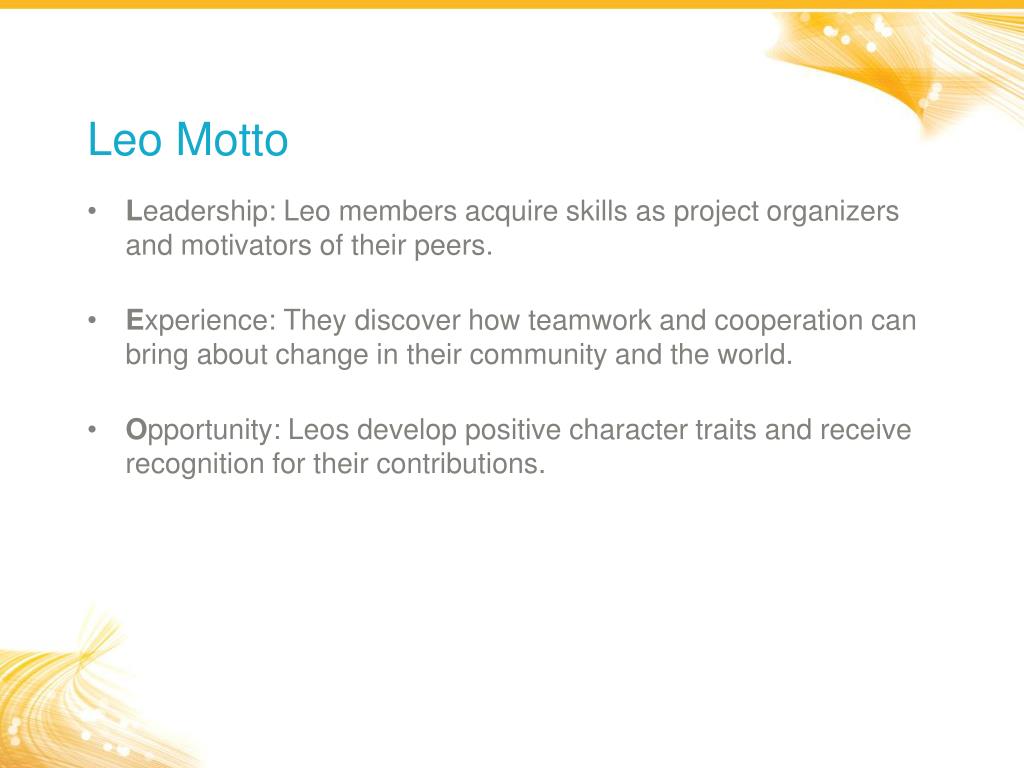 Leo Motto

• Leadership: Leo members acquire skills as project organizers and motivators of their peers.

• Experience: They discover how teamwork and cooperation can bring about change in their community and the world.

• Opportunity: Leos develop positive character traits and receive recognition for their contributions.